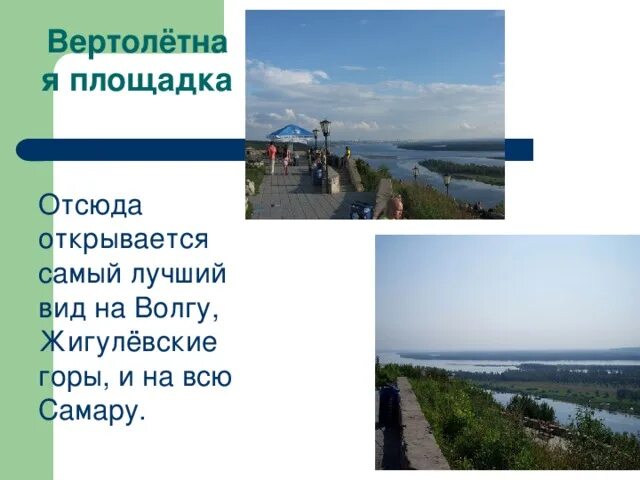 Вертолётная площадка

Отсюда открывается самый лучший вид на Волгу, Жигулёвские горы, и на всю Самару.